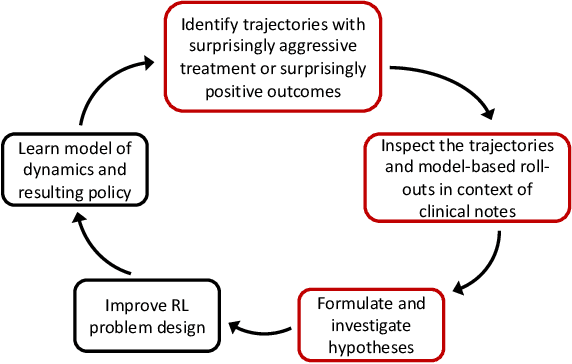 Identify trajectories with surprisingly aggressive treatment or surprisingly positive outcomes

Inspect the trajectories and model-based roll-outs in context of clinical notes

Formulate and investigate hypotheses

Improve RL problem design

Learn model of dynamics and resulting policy